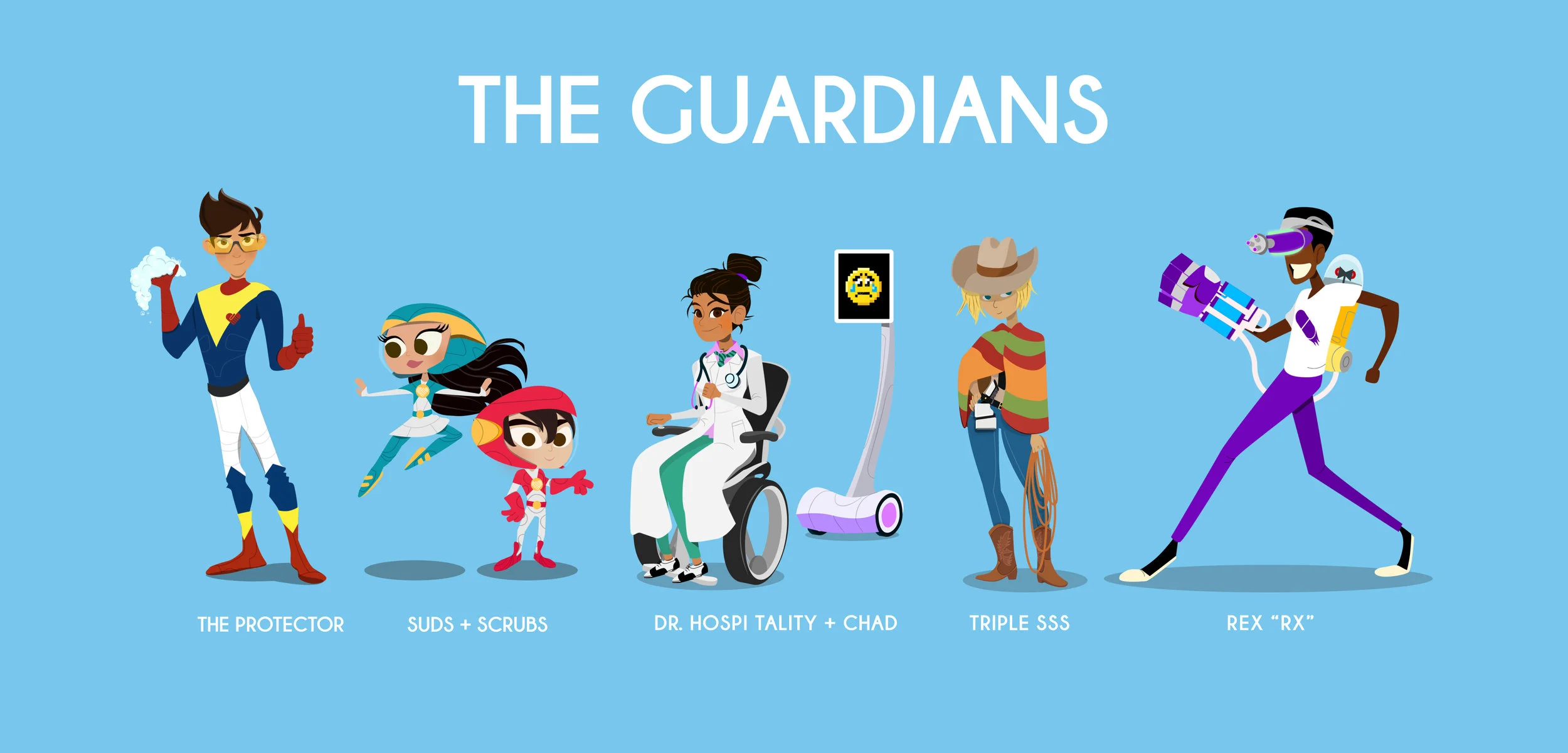 THE GUARDIANS

THE PROTECTOR

SUDS + SCRUBS

DR. HOSPI TALITY + CHAD

TRIPLE SSS

REX "RX"